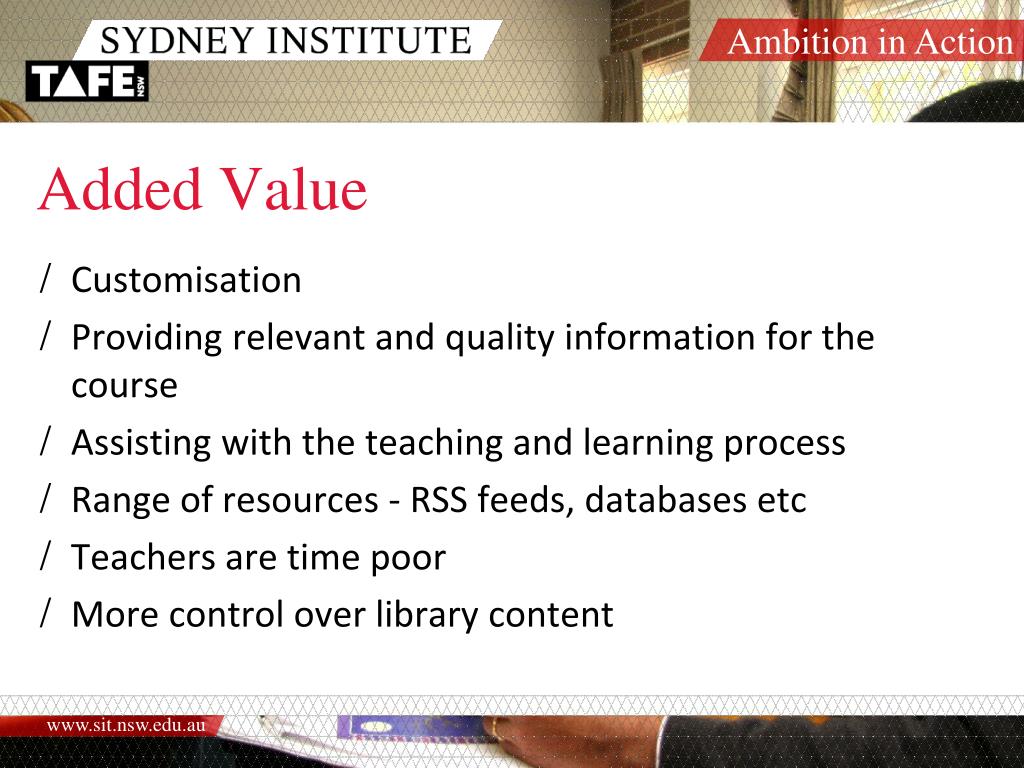 SYDNEY INSTITUTE
TAFE NSW
Ambition in Action

Added Value

/ Customisation
/ Providing relevant and quality information for the course
/ Assisting with the teaching and learning process
/ Range of resources - RSS feeds, databases etc
/ Teachers are time poor
/ More control over library content

www.sit.nsw.edu.au